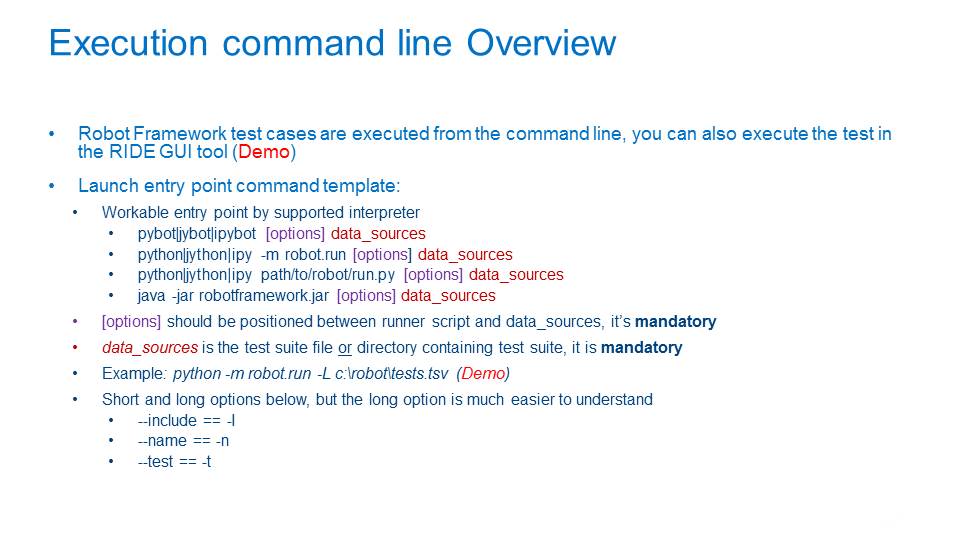 Execution command line Overview

• Robot Framework test cases are executed from the command line, you can also execute the test in the RIDE GUI tool (Demo)

• Launch entry point command template:

• Workable entry point by supported interpreter

• pybot|jybot|ipybot [options] data_sources

• python|jython|ipy -m robot.run [options] data_sources

• python|jython|ipy path/to/robot/run.py [options] data_sources

• java -jar robotframework.jar [options] data_sources

• [options] should be positioned between runner script and data_sources, it's mandatory

• data_sources is the test suite file or directory containing test suite, it is mandatory

• Example: python -m robot.run -L c:\robot\tests.tsv (Demo)

• Short and long options below, but the long option is much easier to understand

• --include == -I

• --name == -n

• --test == -t